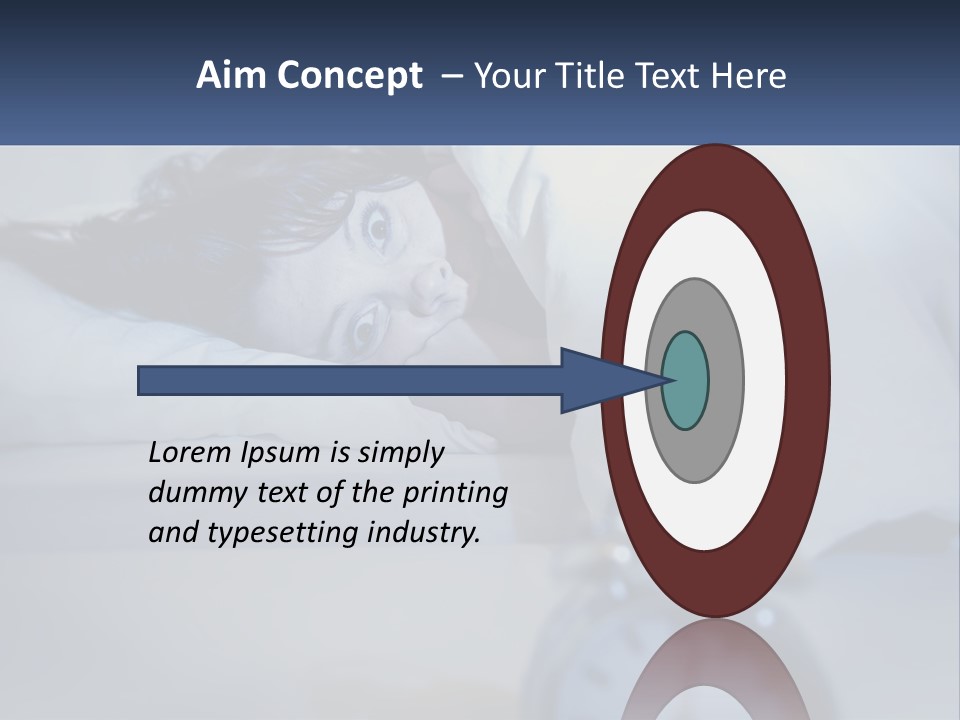 Aim Concept – Your Title Text Here

Lorem Ipsum is simply dummy text of the printing and typesetting industry.